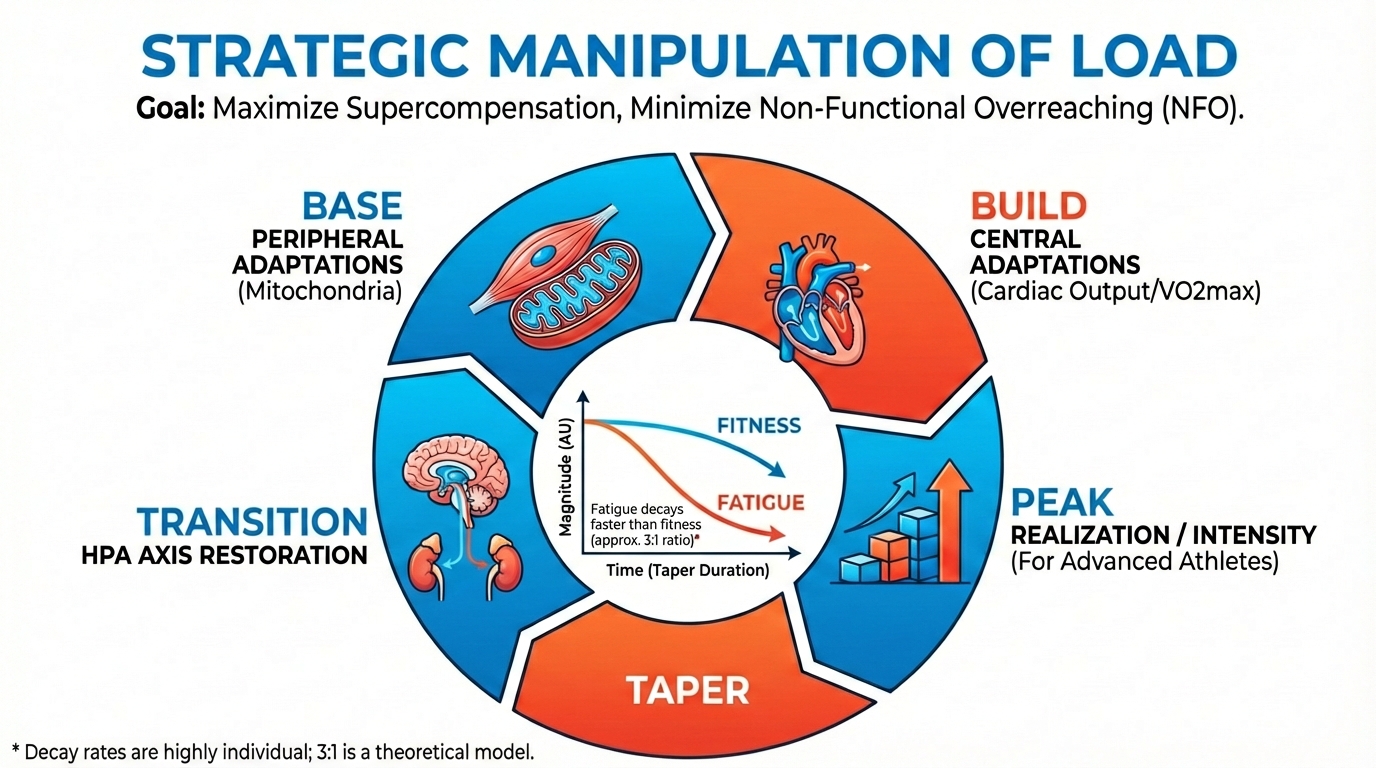 STRATEGIC MANIPULATION OF LOAD

Goal: Maximize Supercompensation, Minimize Non-Functional Overreaching (NFO).

BASE
PERIPHERAL ADAPTATIONS
(Mitochondria)

BUILD
CENTRAL ADAPTATIONS
(Cardiac Output/VO2max)

Magnitude (AU)

FITNESS

FATIGUE

Fatigue decays faster than fitness (approx. 3:1 ratio)*

Time (Taper Duration)

TRANSITION
HPA AXIS RESTORATION

PEAK
REALIZATION / INTENSITY
(For Advanced Athletes)

TAPER

* Decay rates are highly individual; 3:1 is a theoretical model.